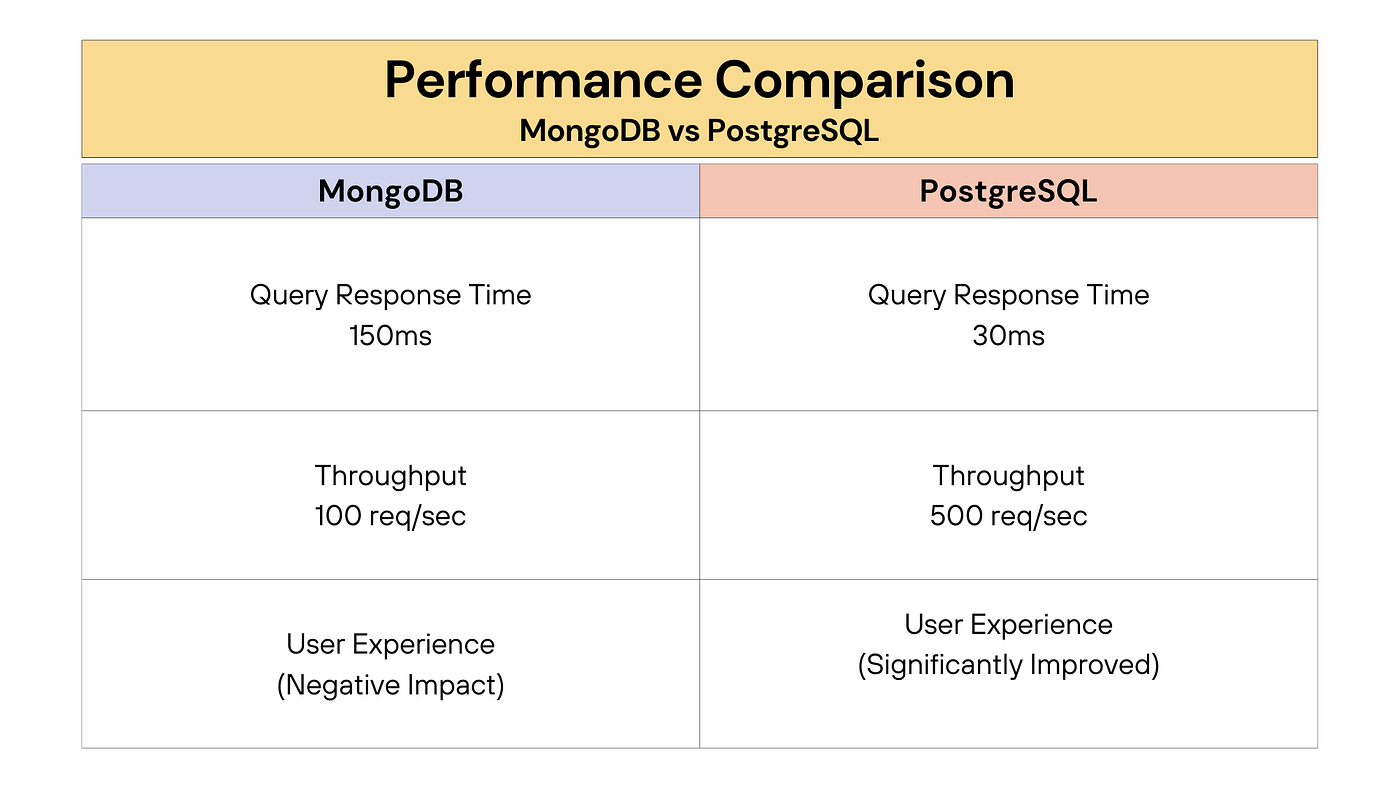 Performance Comparison
MongoDB vs PostgreSQL

| MongoDB | PostgreSQL |
|---|---|
| Query Response Time 150ms | Query Response Time 30ms |
| Throughput 100 req/sec | Throughput 500 req/sec |
| User Experience (Negative Impact) | User Experience (Significantly Improved) |